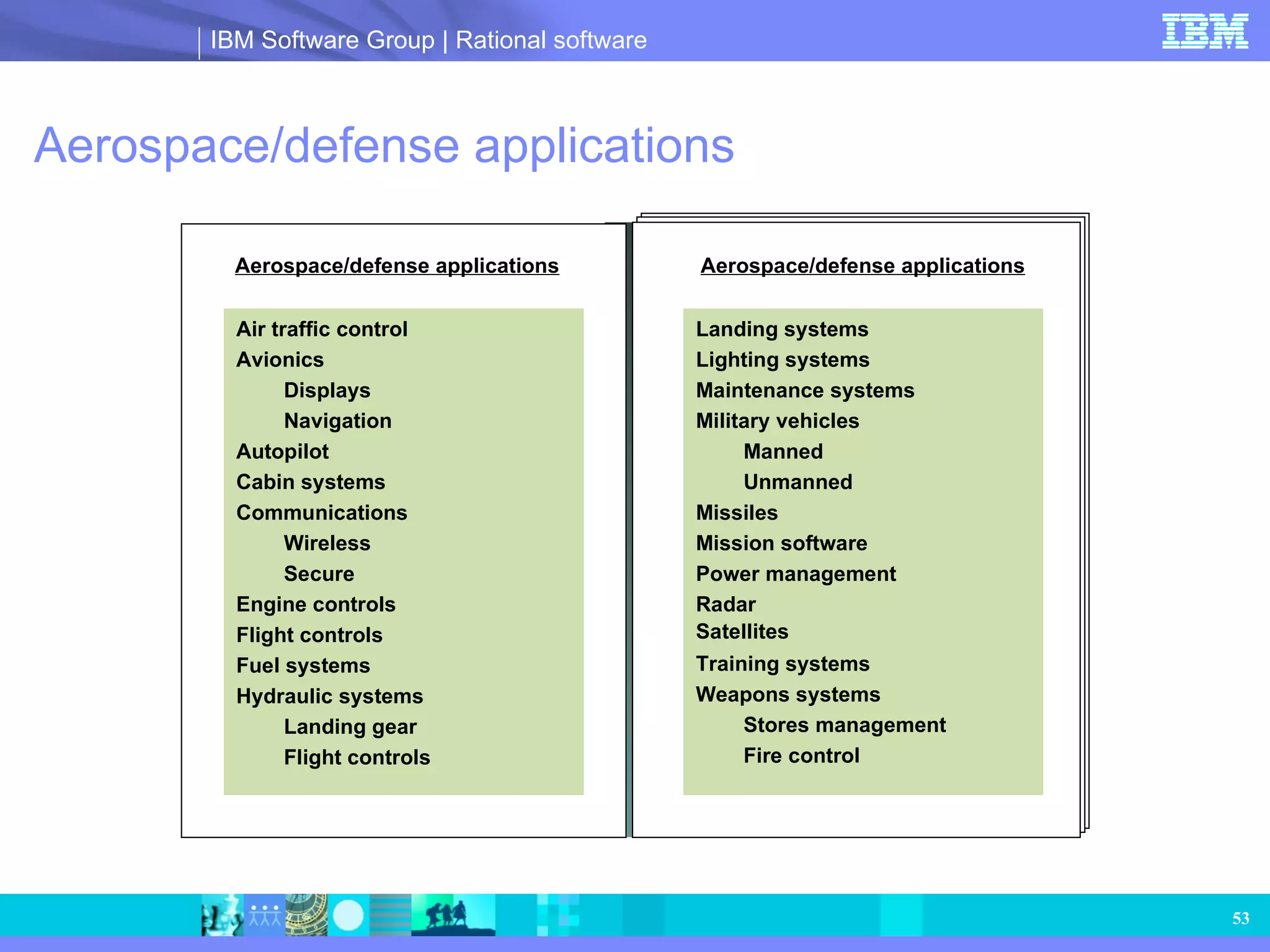 IBM Software Group | Rational software

IBM

Aerospace/defense applications

Aerospace/defense applications

Air traffic control
Avionics
Displays
Navigation
Autopilot
Cabin systems
Communications
Wireless
Secure
Engine controls
Flight controls
Fuel systems
Hydraulic systems
Landing gear
Flight controls

Aerospace/defense applications

Landing systems
Lighting systems
Maintenance systems
Military vehicles
Manned
Unmanned
Missiles
Mission software
Power management
Radar
Satellites
Training systems
Weapons systems
Stores management
Fire control

53